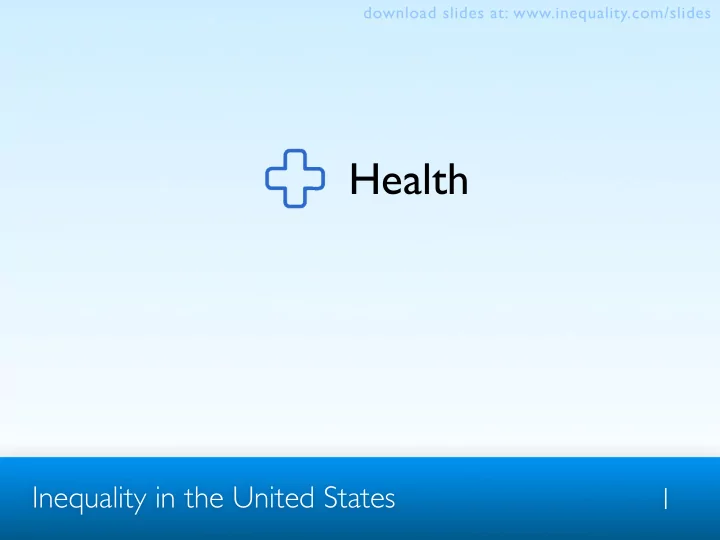 download slides at: www.inequality.com/slides

Health

Inequality in the United States

1